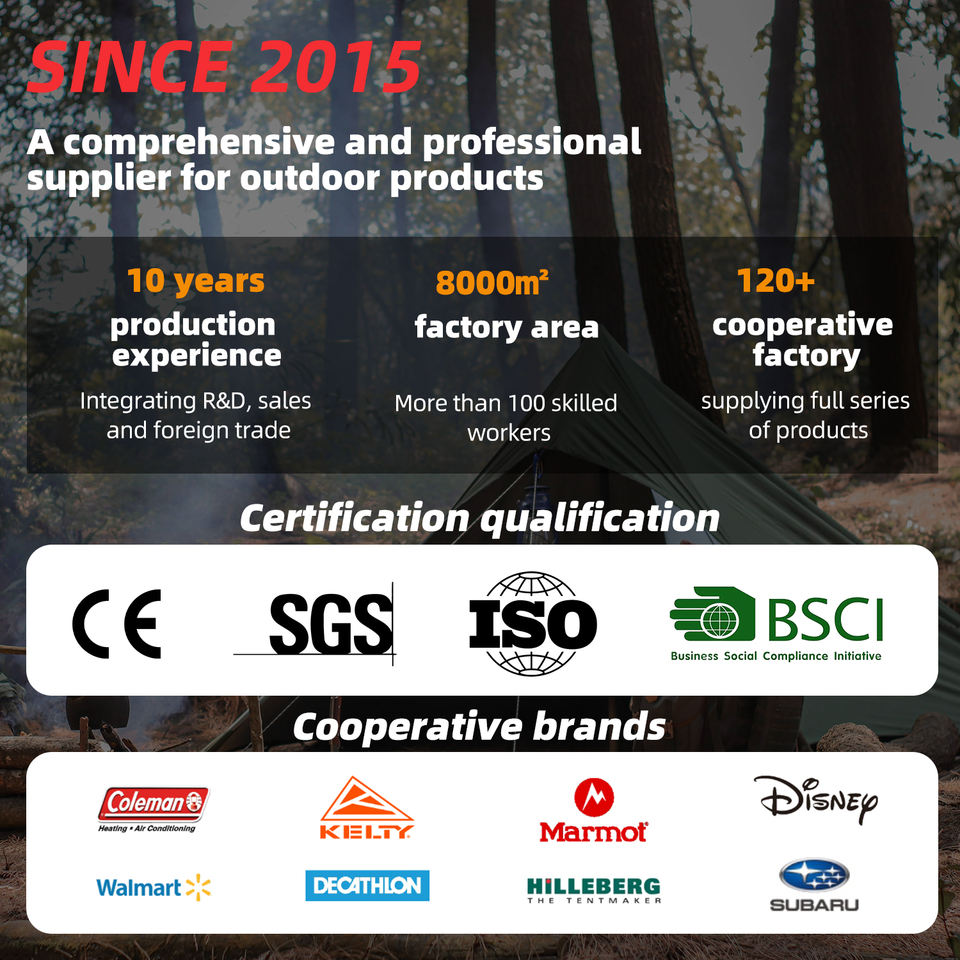 SINCE 2015

A comprehensive and professional supplier for outdoor products

10 years
production experience
Integrating R&D, sales and foreign trade

8000m²
factory area
More than 100 skilled workers

120+
cooperative factory
supplying full series of products

Certification qualification

CE

SGS

ISO

BSCI
Business Social Compliance Initiative

Cooperative brands

Coleman
Heating • Air Conditioning

KELTY

Marmot

Disney

Walmart

DECATHLON

HILLEBERG
THE TENTMAKER

SUBARU